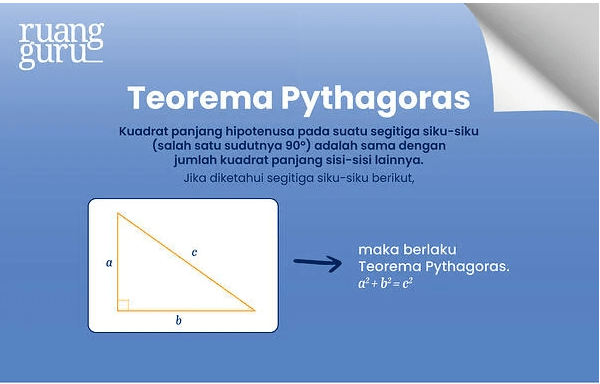 ruang guru

Teorema Pythagoras

Kuadrat panjang hipotenusa pada suatu segitiga siku-siku (salah satu sudutnya 90°) adalah sama dengan jumlah kuadrat panjang sisi-sisi lainnya.

Jika diketahui segitiga siku-siku berikut,

$a$
$c$
$b$

maka berlaku Teorema Pythagoras.
$a^2 + b^2 = c^2$